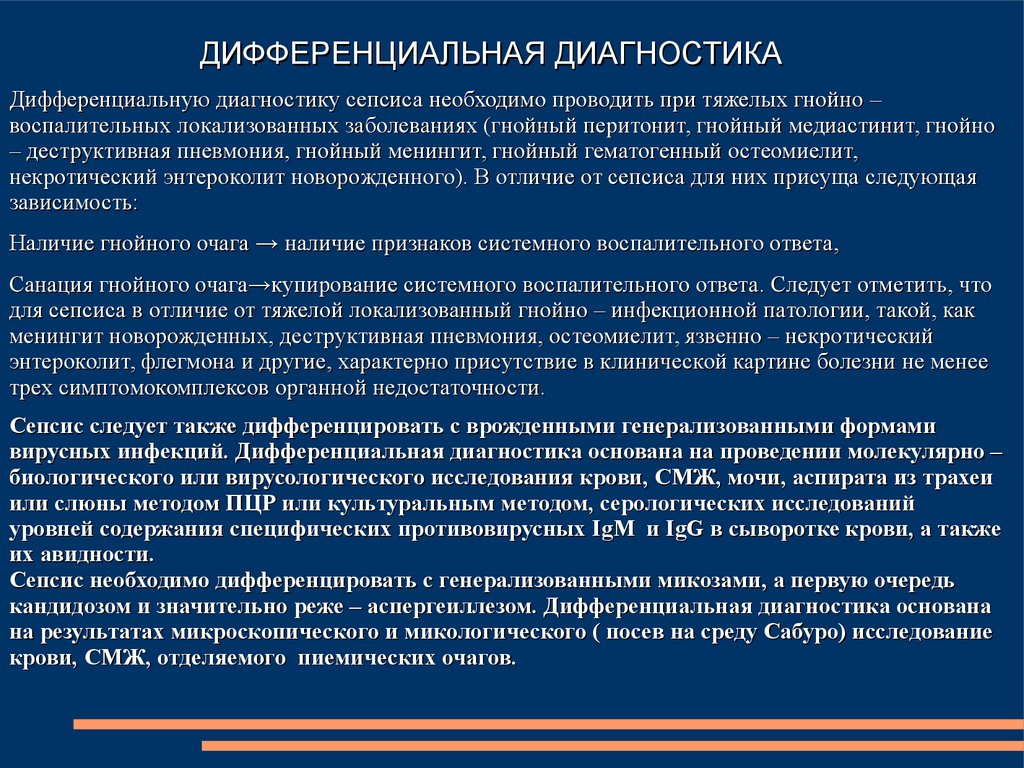 ДИФФЕРЕНЦИАЛЬНАЯ ДИАГНОСТИКА

Дифференциальную диагностику сепсиса необходимо проводить при тяжелых гнойно – воспалительных локализованных заболеваниях (гнойный перитонит, гнойный медиастинит, гнойно – деструктивная пневмония, гнойный менингит, гнойный гематогенный остеомиелит, некротический энтероколит новорожденного). В отличие от сепсиса для них присуща следующая зависимость:

Наличие гнойного очага → наличие признаков системного воспалительного ответа,

Санация гнойного очага→купирование системного воспалительного ответа. Следует отметить, что для сепсиса в отличие от тяжелой локализованный гнойно – инфекционной патологии, такой, как менингит новорожденных, деструктивная пневмония, остеомиелит, язвенно – некротический энтероколит, флегмона и другие, характерно присутствие в клинической картине болезни не менее трех симптомокомплексов органной недостаточности.

Сепсис следует также дифференцировать с врожденными генерализованными формами вирусных инфекций. Дифференциальная диагностика основана на проведении молекулярно – биологического или вирусологического исследования крови, СМЖ, мочи, аспирата из трахеи или слюны методом ПЦР или культуральным методом, серологических исследований уровней содержания специфических противовирусных IgM и IgG в сыворотке крови, а также их авидности.
Сепсис необходимо дифференцировать с генерализованными микозами, а первую очередь кандидозом и значительно реже – аспергеиллезом. Дифференциальная диагностика основана на результатах микроскопического и микологического ( посев на среду Сабуро) исследование крови, СМЖ, отделяемого пиемических очагов.